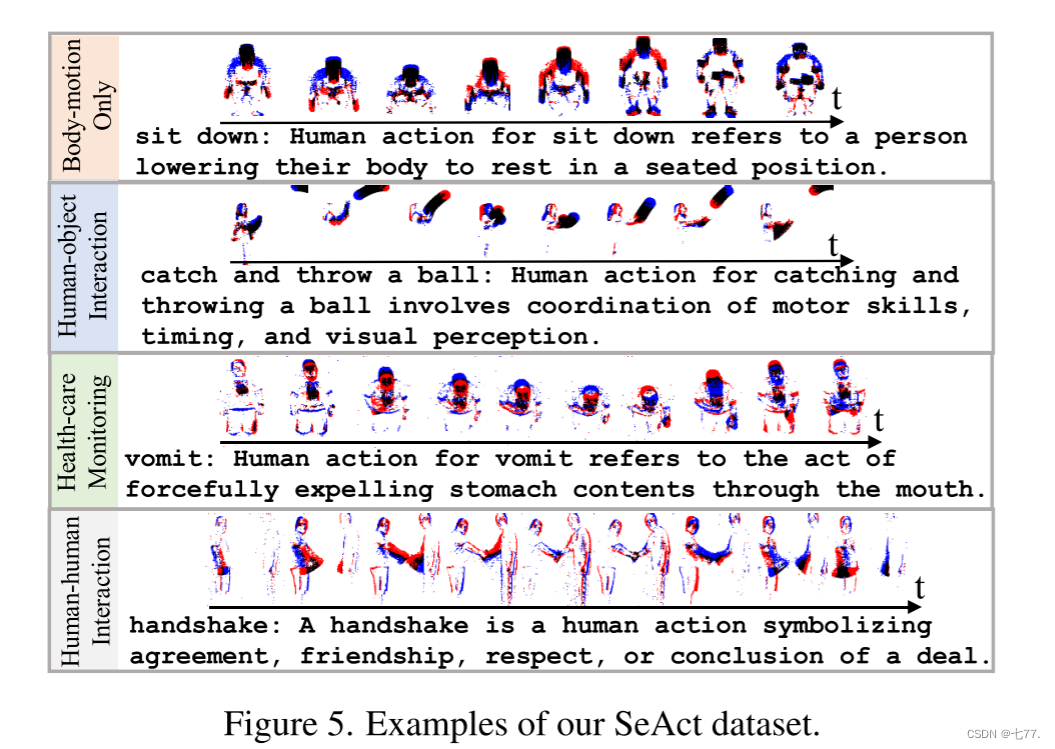 Body-motion Only

t

sit down: Human action for sit down refers to a person lowering their body to rest in a seated position.

Human-object Interaction

t

catch and throw a ball: Human action for catching and throwing a ball involves coordination of motor skills, timing, and visual perception.

Health-care Monitoring

t

vomit: Human action for vomit refers to the act of forcefully expelling stomach contents through the mouth.

Human-human Interaction

t

handshake: A handshake is a human action symbolizing agreement, friendship, respect, or conclusion of a deal.

Figure 5. Examples of our SeAct dataset.

CSDN @七77.